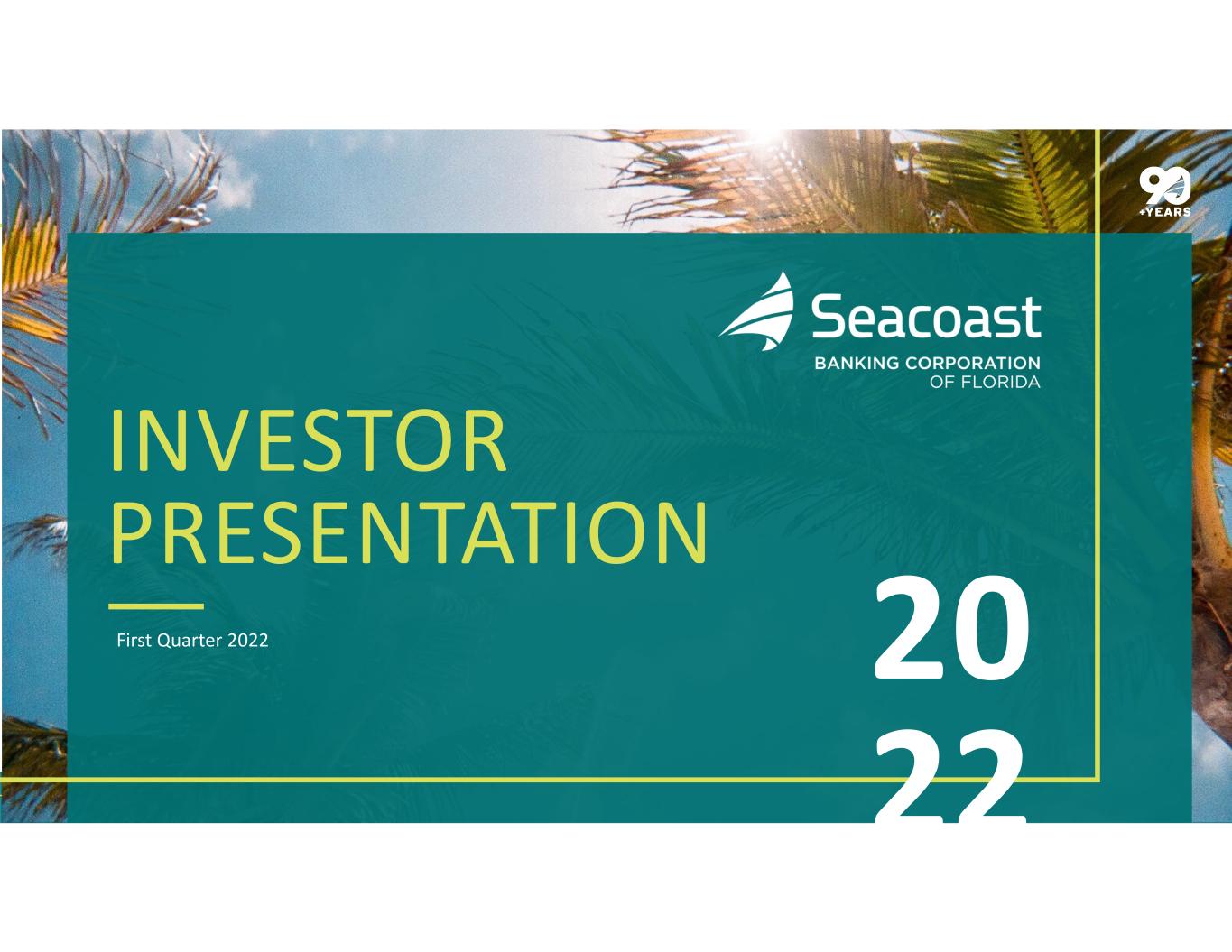 90
+YEARS

Seacoast
BANKING CORPORATION
OF FLORIDA

INVESTOR PRESENTATION

First Quarter 2022

20
22